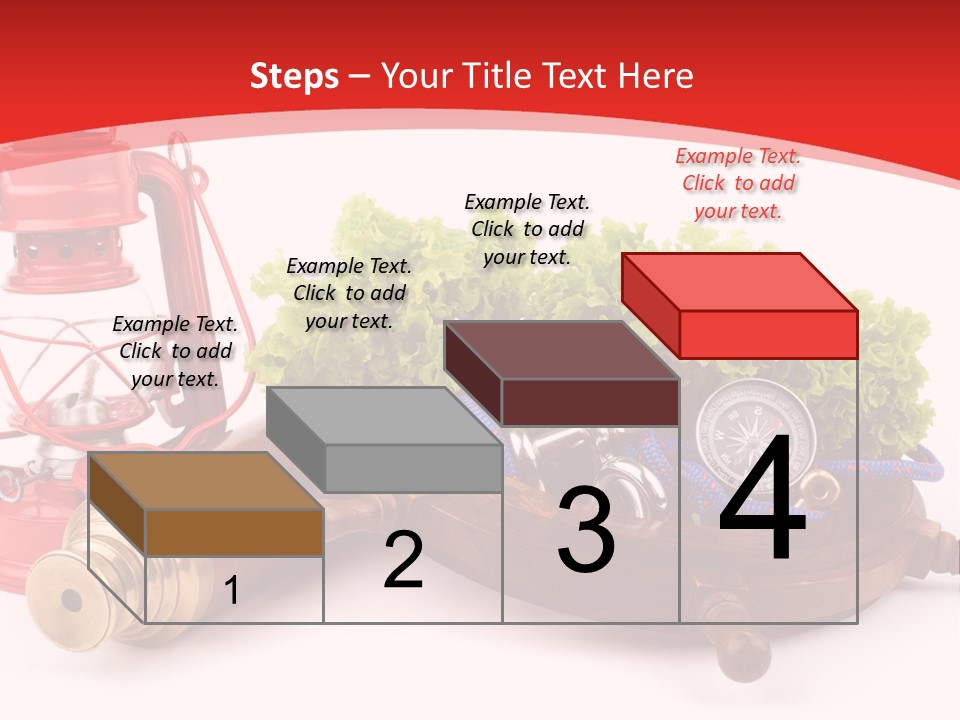 Steps – Your Title Text Here

Example Text. Click to add your text.

Example Text. Click to add your text.

Example Text. Click to add your text.

Example Text. Click to add your text.

1

2

3

4